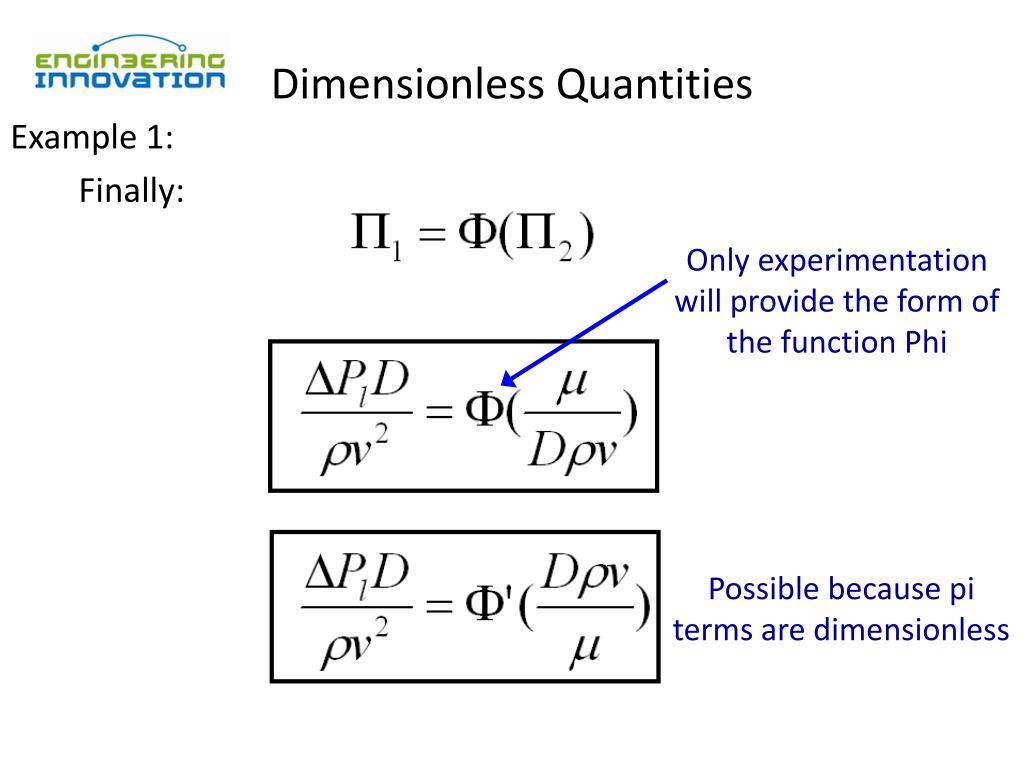 ENGINEERING INNOVATION

Dimensionless Quantities

Example 1:

Finally:

$\Pi_1 = \Phi(\Pi_2)$

Only experimentation will provide the form of the function Phi

$\frac{\Delta P_l D}{\rho v^2} = \Phi(\frac{\mu}{D\rho v})$

$\frac{\Delta P_l D}{\rho v^2} = \Phi'(\frac{D\rho v}{\mu})$

Possible because pi terms are dimensionless